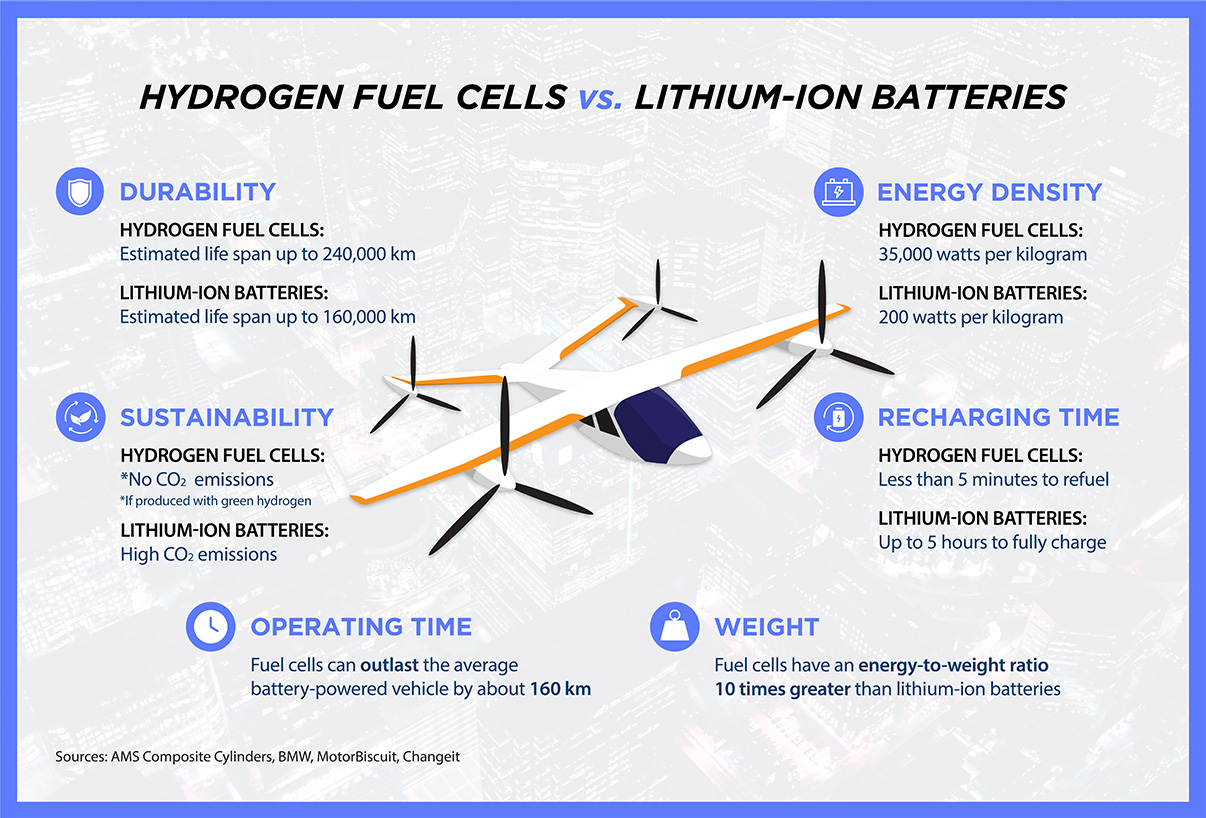 HYDROGEN FUEL CELLS vs. LITHIUM-ION BATTERIES

DURABILITY

HYDROGEN FUEL CELLS:
Estimated life span up to 240,000 km

LITHIUM-ION BATTERIES:
Estimated life span up to 160,000 km

SUSTAINABILITY

HYDROGEN FUEL CELLS:
*No $CO_2$ emissions
*If produced with green hydrogen

LITHIUM-ION BATTERIES:
High $CO_2$ emissions

ENERGY DENSITY

HYDROGEN FUEL CELLS:
35,000 watts per kilogram

LITHIUM-ION BATTERIES:
200 watts per kilogram

RECHARGING TIME

HYDROGEN FUEL CELLS:
Less than 5 minutes to refuel

LITHIUM-ION BATTERIES:
Up to 5 hours to fully charge

OPERATING TIME

Fuel cells can outlast the average battery-powered vehicle by about 160 km

WEIGHT

Fuel cells have an energy-to-weight ratio 10 times greater than lithium-ion batteries

Sources: AMS Composite Cylinders, BMW, MotorBiscuit, Changeit